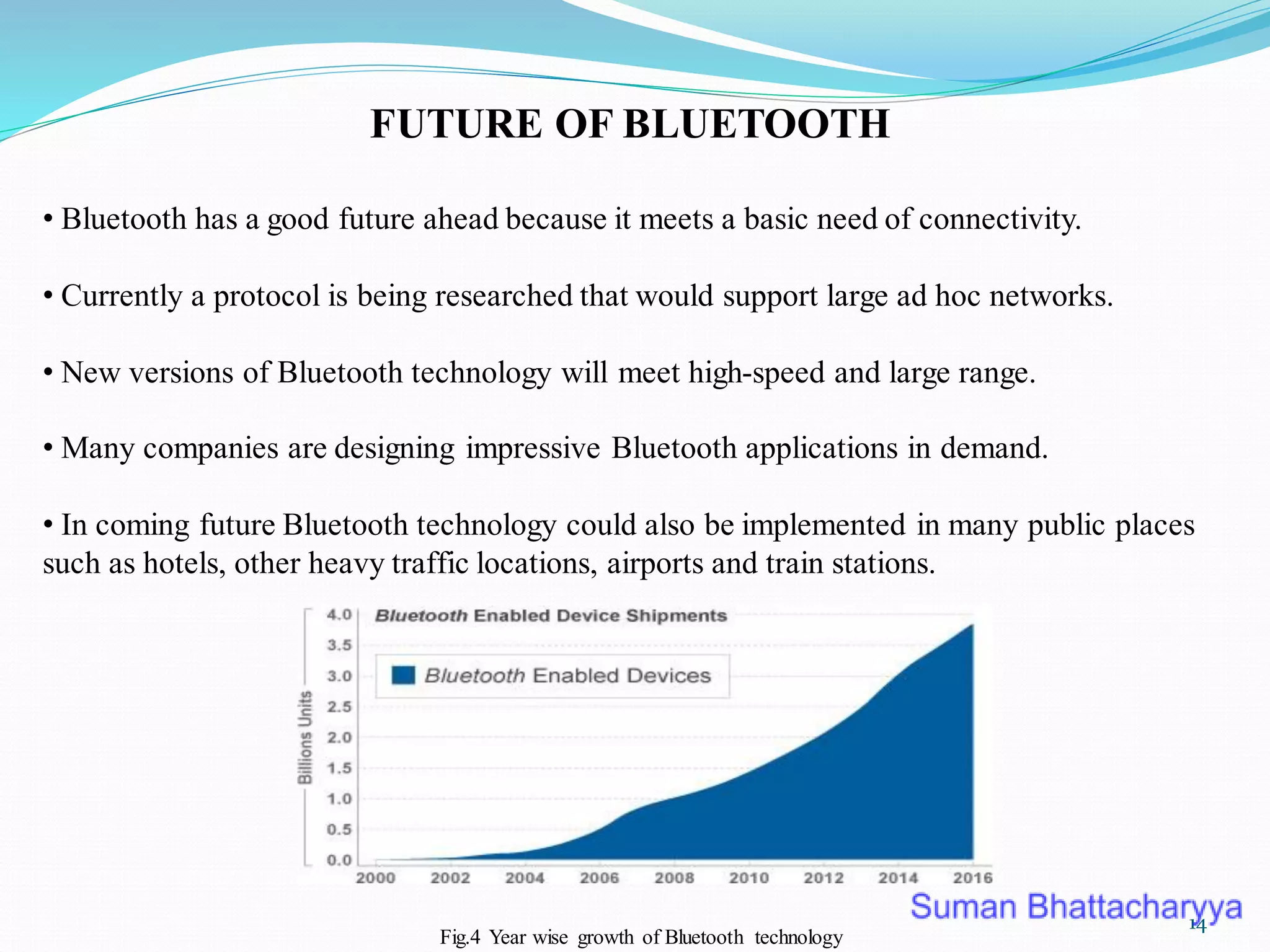 FUTURE OF BLUETOOTH

• Bluetooth has a good future ahead because it meets a basic need of connectivity.

• Currently a protocol is being researched that would support large ad hoc networks.

• New versions of Bluetooth technology will meet high-speed and large range.

• Many companies are designing impressive Bluetooth applications in demand.

• In coming future Bluetooth technology could also be implemented in many public places such as hotels, other heavy traffic locations, airports and train stations.

Bluetooth Enabled Device Shipments

Bluetooth Enabled Devices

Billions Units

4.0
3.5
3.0
2.5
2.0
1.5
1.0
0.5
0.0

2000 2002 2004 2006 2008 2010 2012 2014 2016

Suman Bhattacharyya

14

Fig.4 Year wise growth of Bluetooth technology